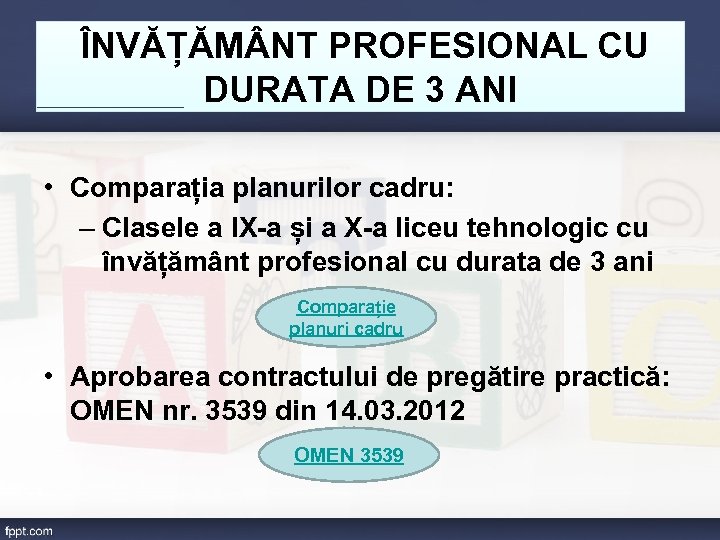 ÎNVĂȚĂMÂNT PROFESIONAL CU DURATA DE 3 ANI

• Comparația planurilor cadru:
– Clasele a IX-a și a X-a liceu tehnologic cu învățământ profesional cu durata de 3 ani

Comparație planuri cadru

• Aprobarea contractului de pregătire practică: OMEN nr. 3539 din 14.03.2012

OMEN 3539

fppt.com